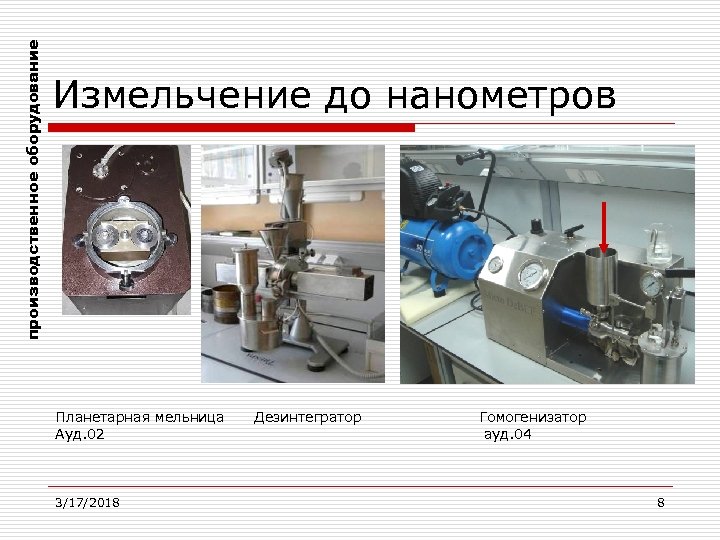 производственное оборудование

Измельчение до нанометров

Планетарная мельница
Ауд.02

Дезинтегратор

Гомогенизатор
ауд.04

3/17/2018

8